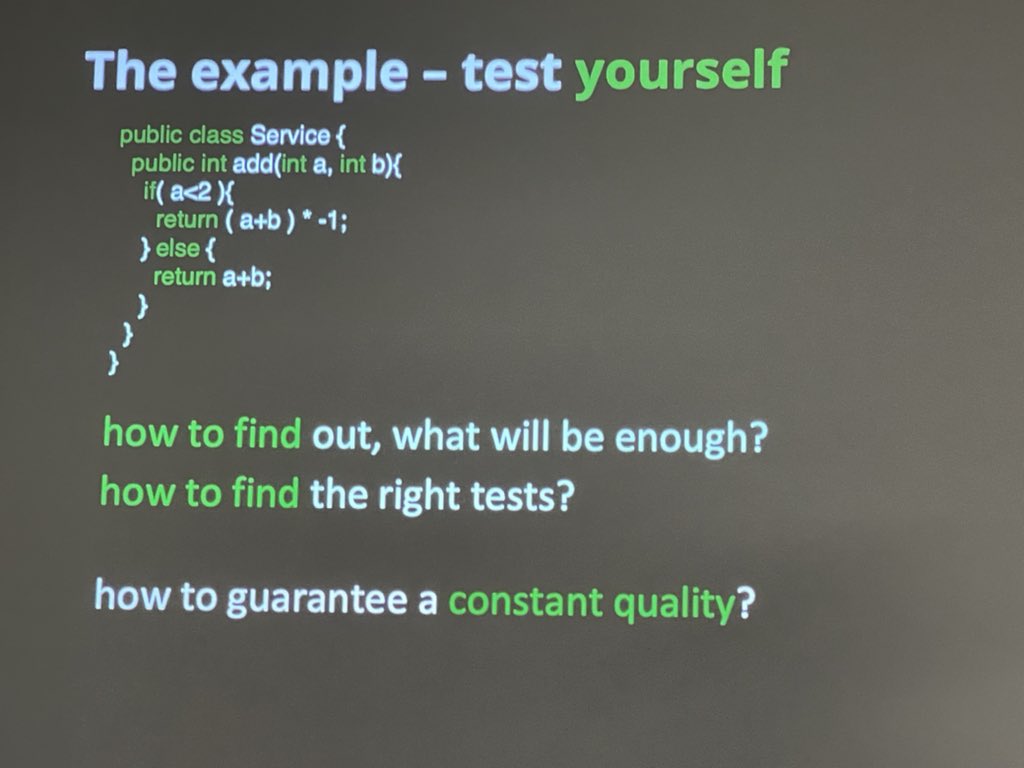 The example – test yourself

public class Service {
  public int add(int a, int b){
    if( a<2 ){
      return ( a+b ) * -1;
    } else {
      return a+b;
    }
  }
}

how to find out, what will be enough?
how to find the right tests?

how to guarantee a constant quality?